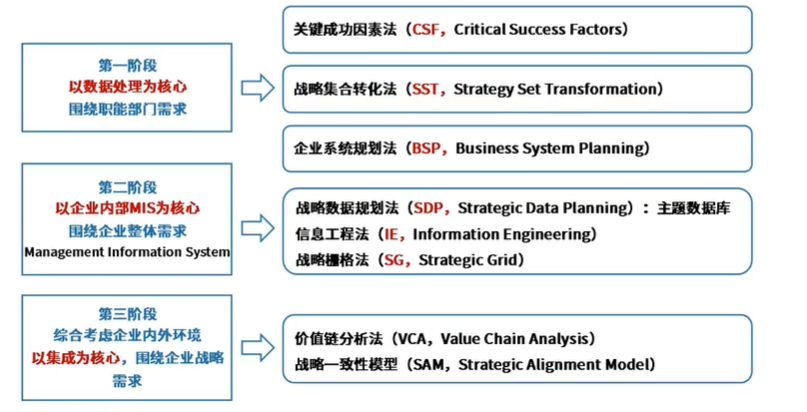 第一阶段
以数据处理为核心
围绕职能部门需求

关键成功因素法（CSF，Critical Success Factors）

战略集合转化法（SST，Strategy Set Transformation）

企业系统规划法（BSP，Business System Planning）

第二阶段
以企业内部MIS为核心
围绕企业整体需求
Management Information System

战略数据规划法（SDP，Strategic Data Planning）：主题数据库
信息工程法（IE，Information Engineering）
战略栅格法（SG，Strategic Grid）

第三阶段
综合考虑企业内外环境
以集成为核心，围绕企业战略需求

价值链分析法（VCA，Value Chain Analysis）
战略一致性模型（SAM，Strategic Alignment Model）